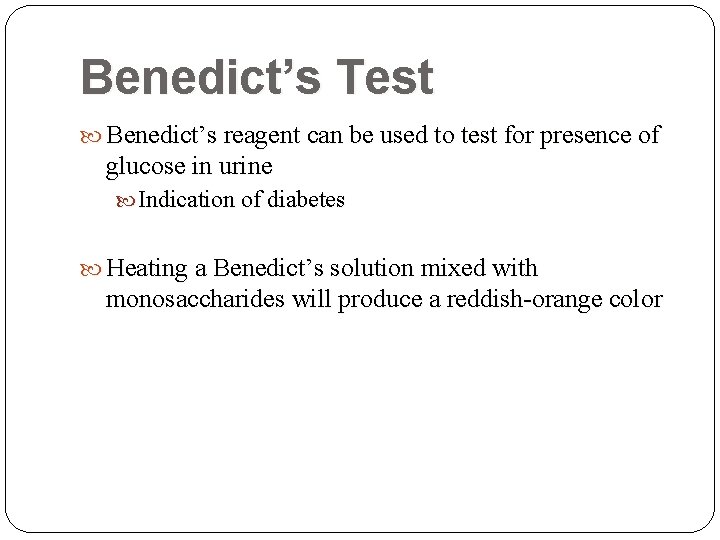 Benedict’s Test

Benedict’s reagent can be used to test for presence of glucose in urine

Indication of diabetes

Heating a Benedict’s solution mixed with monosaccharides will produce a reddish-orange color